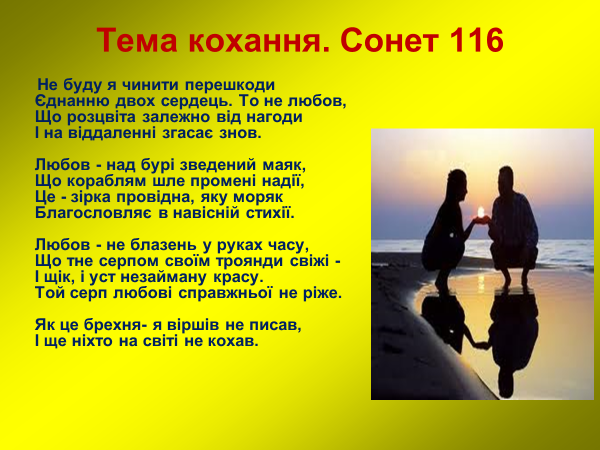 Тема кохання. Сонет 116

Не буду я чинити перешкоди
Єднанню двох сердець. То не любов,
Що розцвіта залежно від нагоди
І на віддаленні згасає знов.

Любов - над бурі зведений маяк,
Що кораблям шле промені надії,
Це - зірка провідна, яку моряк
Благословляє в навісній стихії.

Любов - не блазень у руках часу,
Що тне серпом своїм троянди свіжі -
І щік, і уст незайману красу.
Той серп любові справжньої не ріже.

Як це брехня- я віршів не писав,
І ще ніхто на світі не кохав.